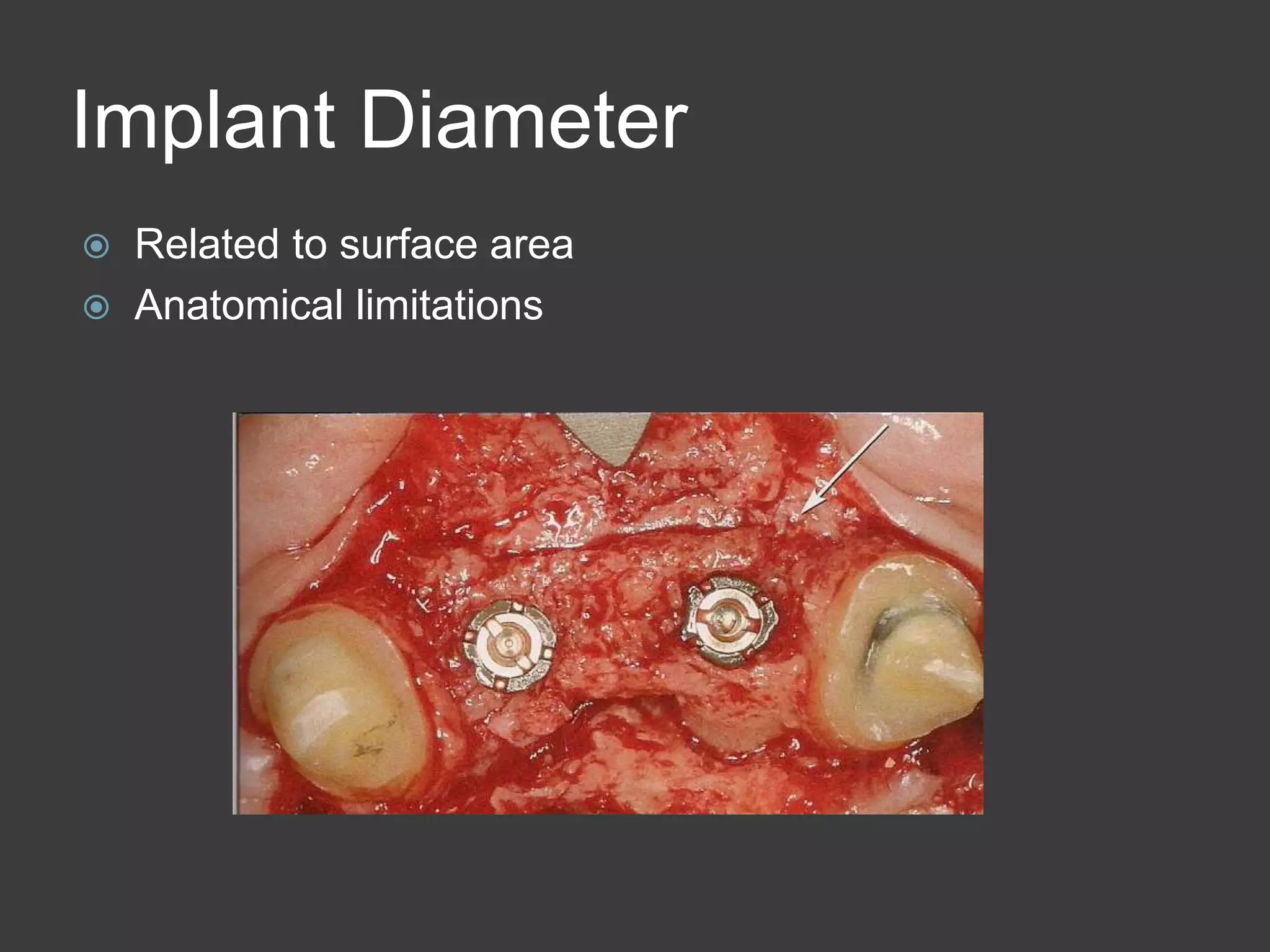 Implant Diameter

Related to surface area
Anatomical limitations